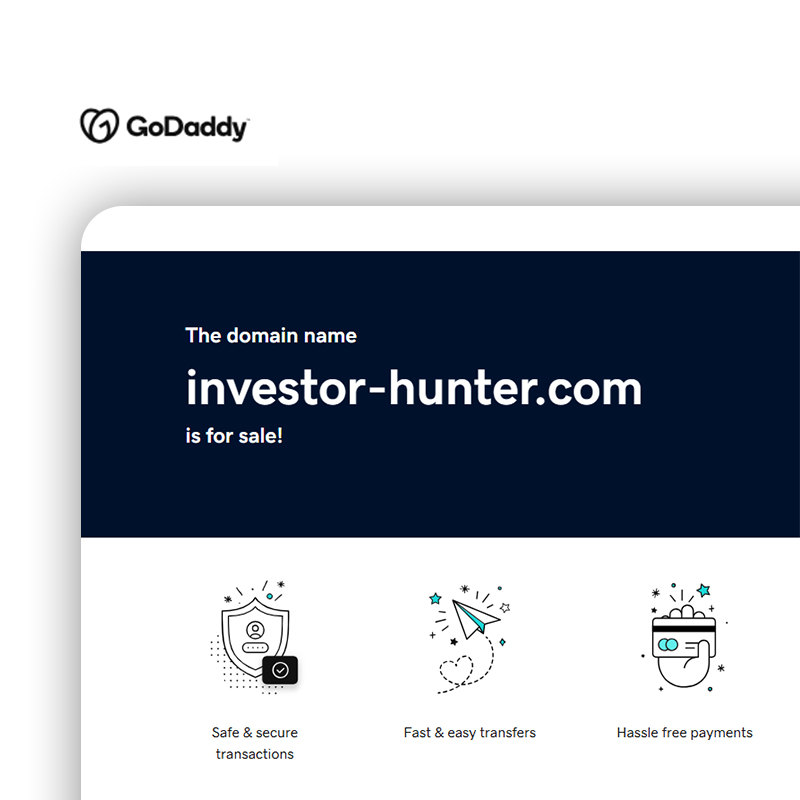 GoDaddy

The domain name

investor-hunter.com

is for sale!

Safe & secure transactions

Fast & easy transfers

Hassle free payments